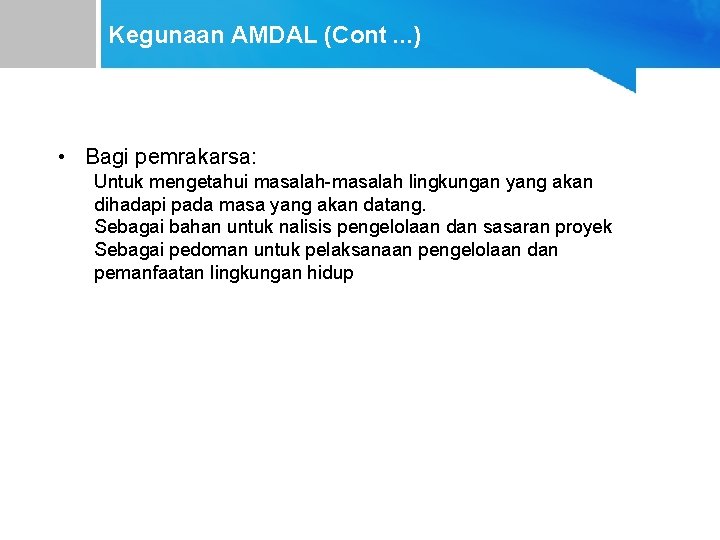 Kegunaan AMDAL (Cont ...)

• Bagi pemrakarsa:
Untuk mengetahui masalah-masalah lingkungan yang akan dihadapi pada masa yang akan datang.
Sebagai bahan untuk nalisis pengelolaan dan sasaran proyek
Sebagai pedoman untuk pelaksanaan pengelolaan dan pemanfaatan lingkungan hidup